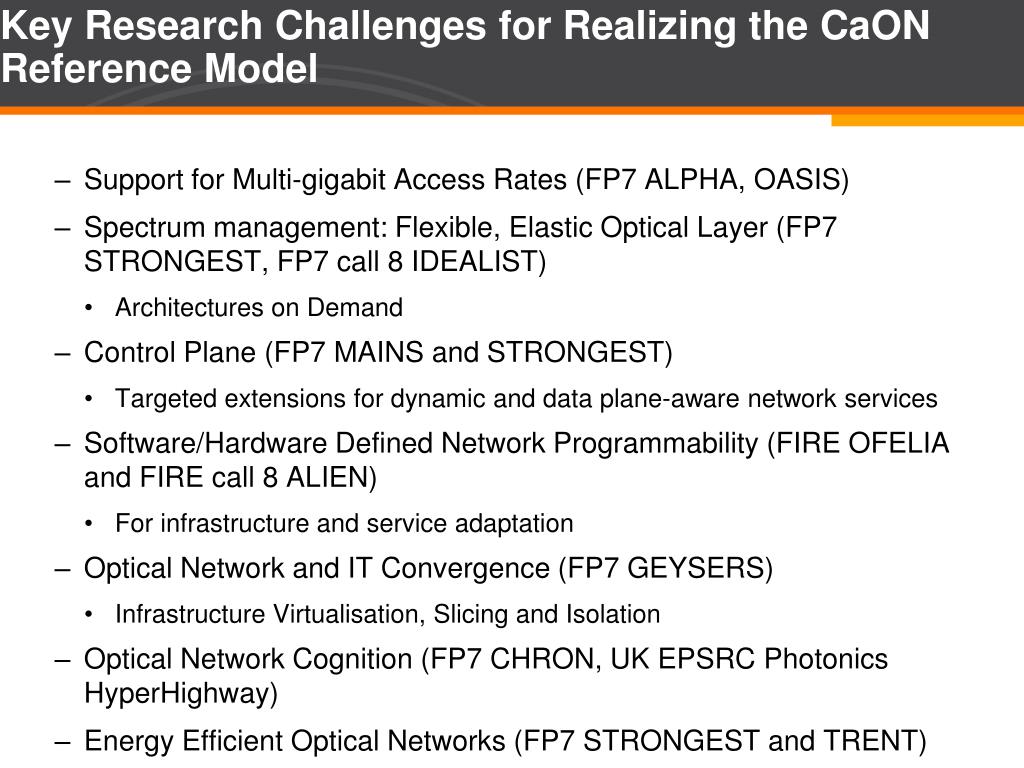 Key Research Challenges for Realizing the CaON Reference Model

– Support for Multi-gigabit Access Rates (FP7 ALPHA, OASIS)

– Spectrum management: Flexible, Elastic Optical Layer (FP7 STRONGEST, FP7 call 8 IDEALIST)

• Architectures on Demand

– Control Plane (FP7 MAINS and STRONGEST)

• Targeted extensions for dynamic and data plane-aware network services

– Software/Hardware Defined Network Programmability (FIRE OFELIA and FIRE call 8 ALIEN)

• For infrastructure and service adaptation

– Optical Network and IT Convergence (FP7 GEYSERS)

• Infrastructure Virtualisation, Slicing and Isolation

– Optical Network Cognition (FP7 CHRON, UK EPSRC Photonics HyperHighway)

– Energy Efficient Optical Networks (FP7 STRONGEST and TRENT)